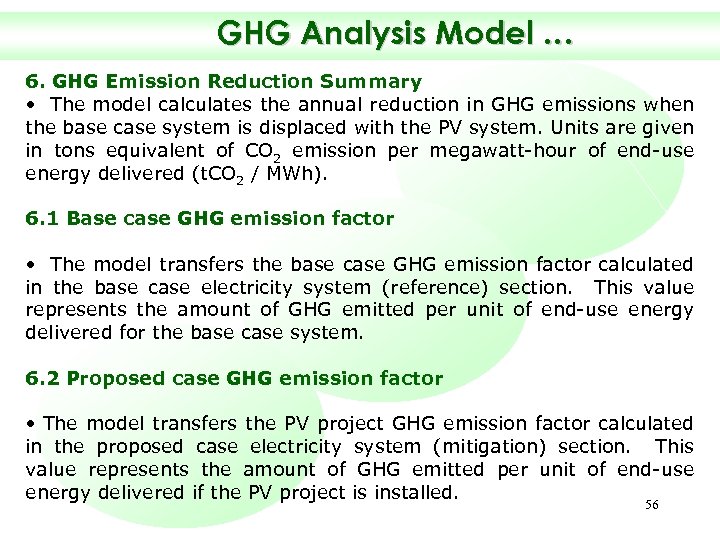 GHG Analysis Model ...

6. GHG Emission Reduction Summary

• The model calculates the annual reduction in GHG emissions when the base case system is displaced with the PV system. Units are given in tons equivalent of $CO_2$ emission per megawatt-hour of end-use energy delivered ($tCO_2$ / MWh).

6.1 Base case GHG emission factor

• The model transfers the base case GHG emission factor calculated in the base case electricity system (reference) section. This value represents the amount of GHG emitted per unit of end-use energy delivered for the base case system.

6.2 Proposed case GHG emission factor

• The model transfers the PV project GHG emission factor calculated in the proposed case electricity system (mitigation) section. This value represents the amount of GHG emitted per unit of end-use energy delivered if the PV project is installed.

56